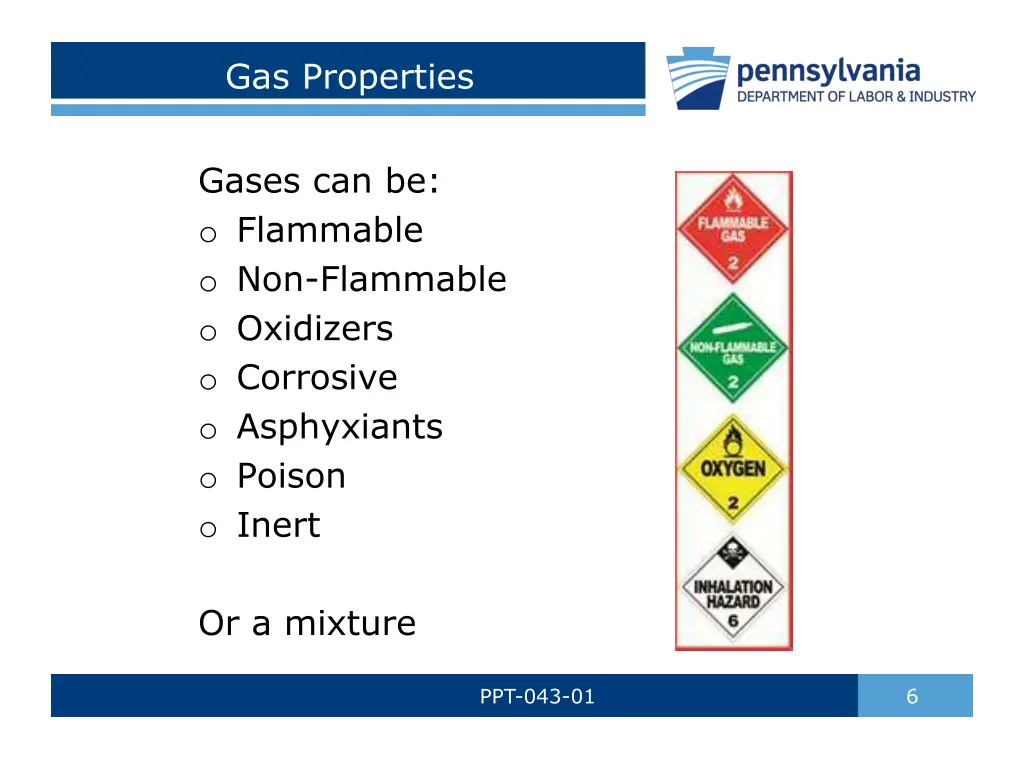 Gas Properties

pennsylvania
DEPARTMENT OF LABOR & INDUSTRY

Gases can be:
o Flammable
o Non-Flammable
o Oxidizers
o Corrosive
o Asphyxiants
o Poison
o Inert

Or a mixture

FLAMMABLE GAS
2

NON-FLAMMABLE GAS
2

OXYGEN
2

INHALATION HAZARD
6

PPT-043-01

6